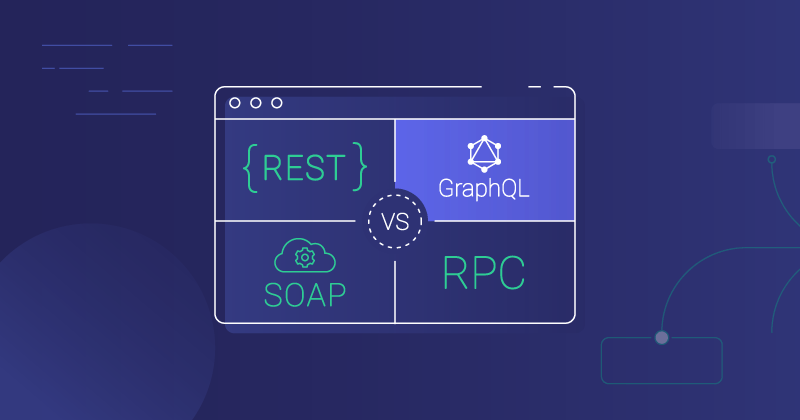 {REST}

GraphQL

VS

SOAP

RPC